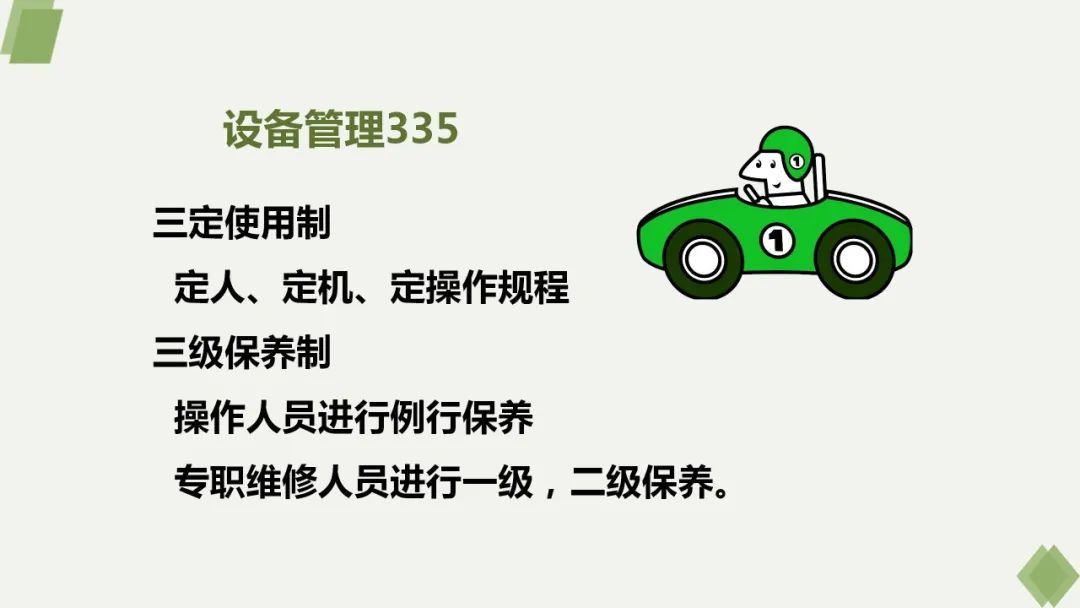 设备管理335

三定使用制

定人、定机、定操作规程

三级保养制

操作人员进行例行保养

专职维修人员进行一级，二级保养。

1

1